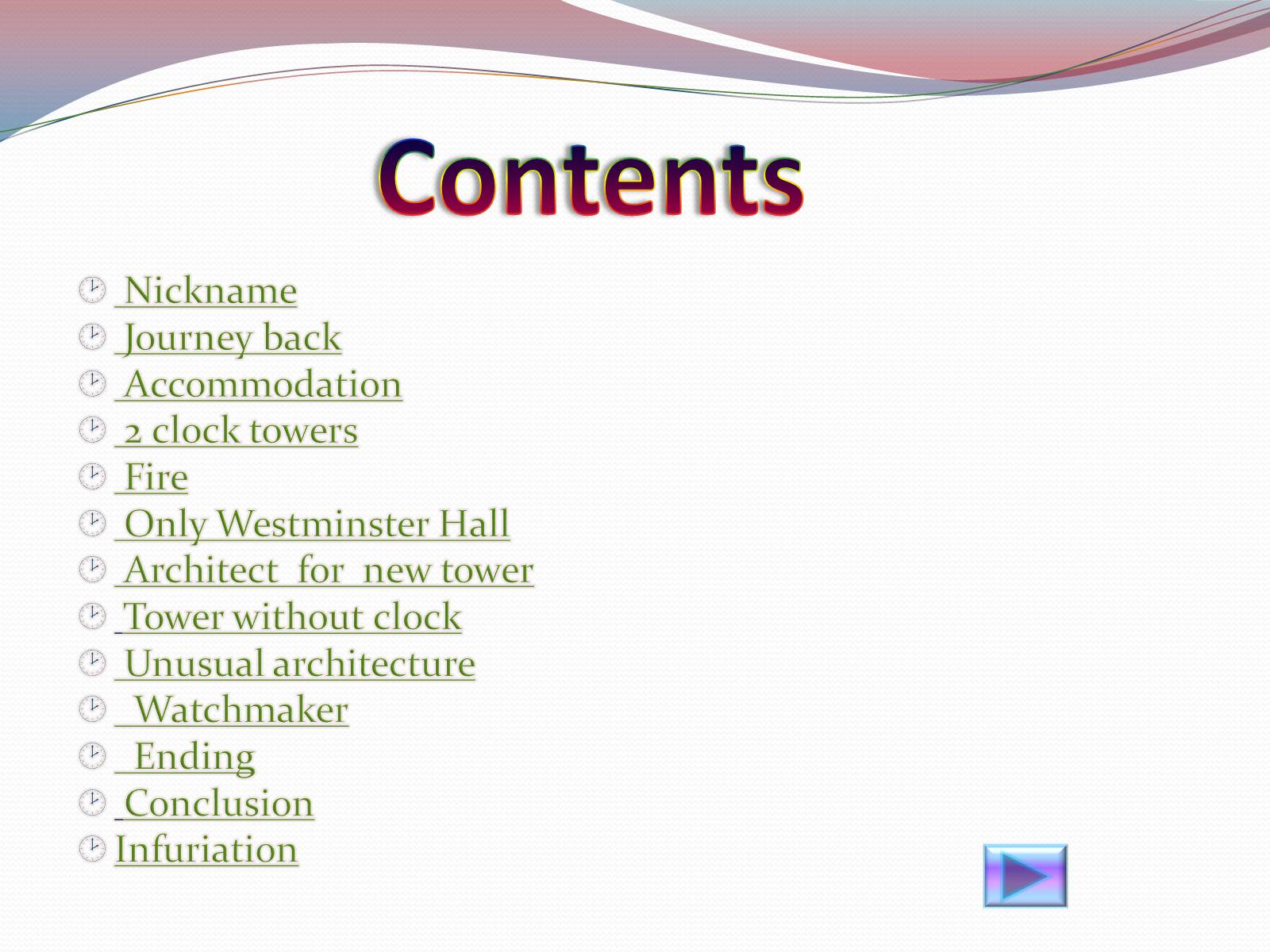 Contents

Nickname
Journey back
Accommodation
2 clock towers
Fire
Only Westminster Hall
Architect for new tower
Tower without clock
Unusual architecture
Watchmaker
Ending
Conclusion
Infuriation